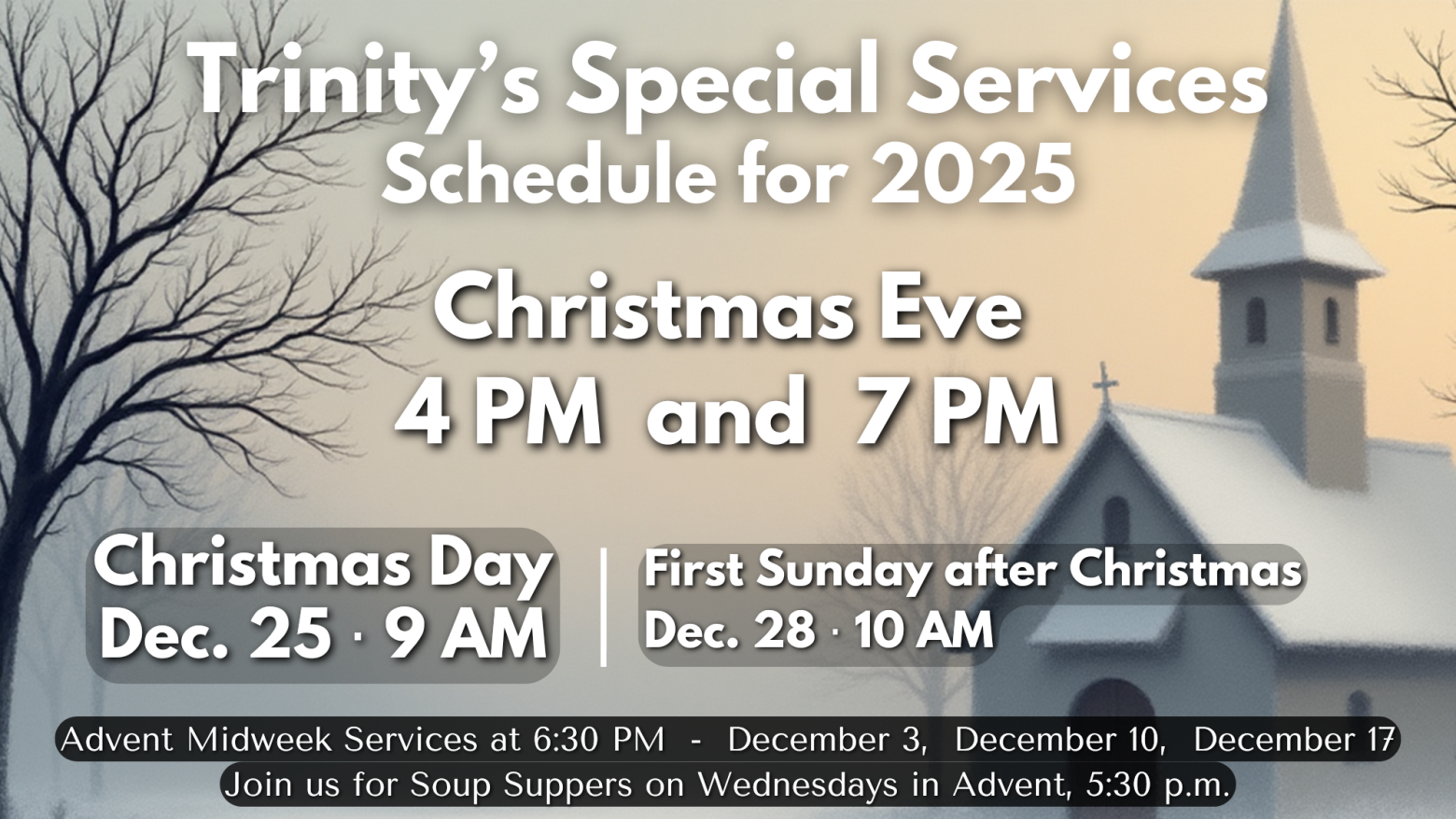 Trinity's Special Services
Schedule for 2025

Christmas Eve
4 PM and 7 PM

Christmas Day
Dec. 25 · 9 AM

First Sunday after Christmas
Dec. 28 · 10 AM

Advent Midweek Services at 6:30 PM - December 3, December 10, December 17
Join us for Soup Suppers on Wednesdays in Advent, 5:30 p.m.